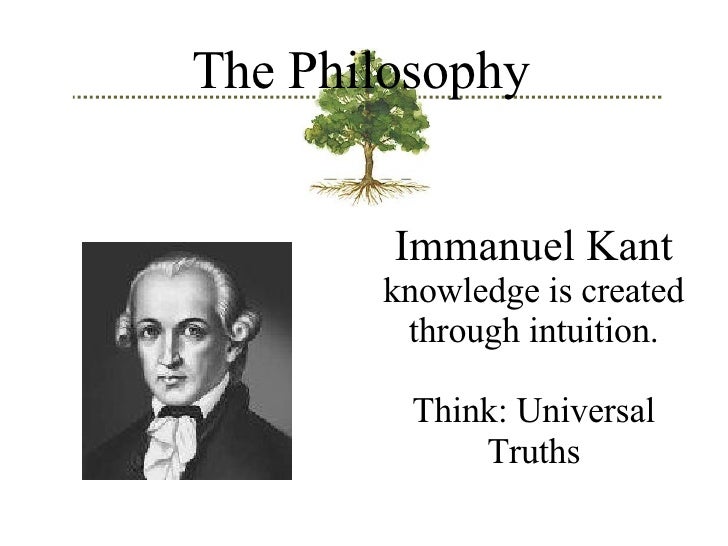 The Philosophy

Immanuel Kant
knowledge is created through intuition.

Think: Universal Truths